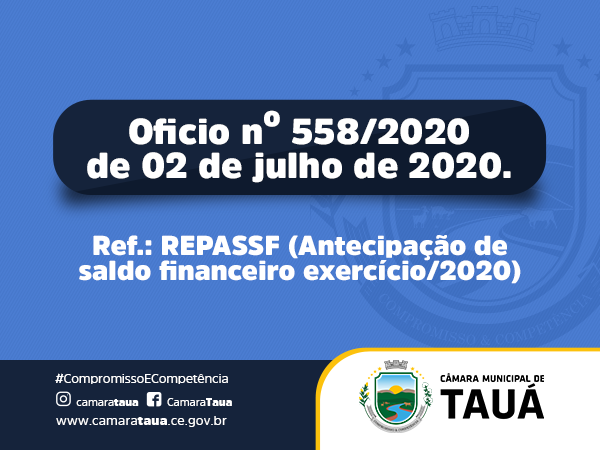 Oficio nº 558/2020 de 02 de julho de 2020.

Ref.: REPASSF (Antecipação de saldo financeiro exercício/2020)

COMPROMISSO & COMPETÊNCIA

#CompromissoECompetência

camarataua CamaraTaua

www.camarataua.ce.gov.br

CÂMARA MUNICIPAL DE
TAUÁ